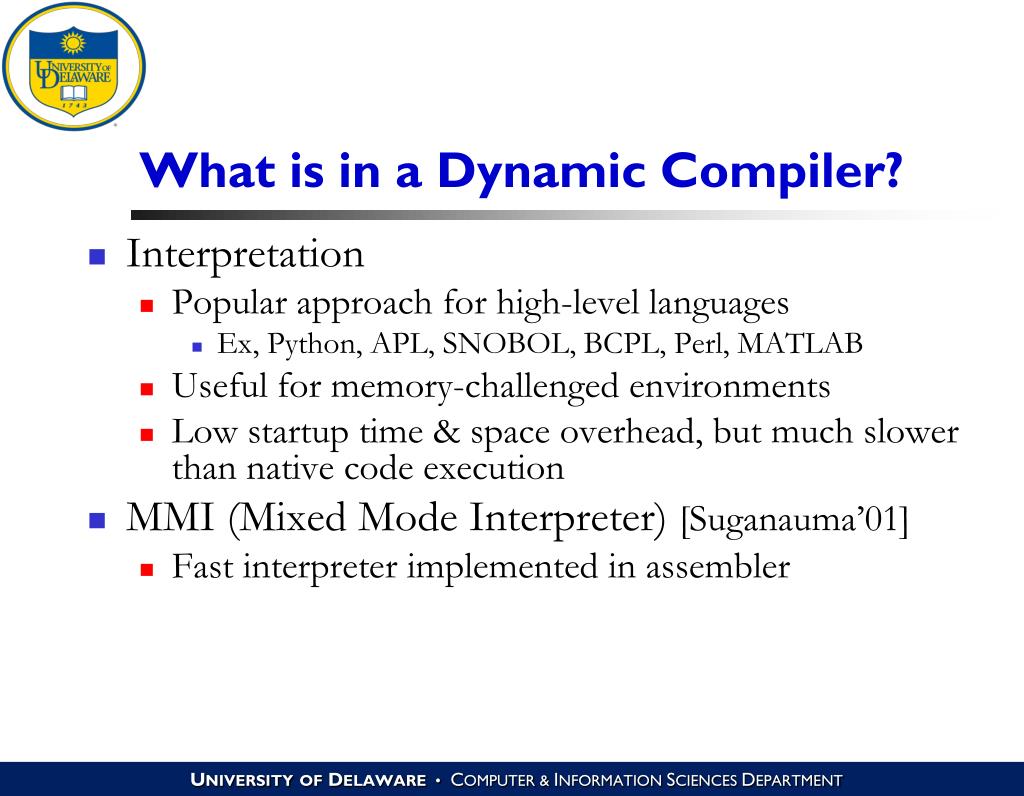 UNIVERSITY OF DELAWARE 1743

What is in a Dynamic Compiler?

Interpretation
Popular approach for high-level languages
Ex, Python, APL, SNOBOL, BCPL, Perl, MATLAB
Useful for memory-challenged environments
Low startup time & space overhead, but much slower than native code execution

MMI (Mixed Mode Interpreter) [Suganauma'01]
Fast interpreter implemented in assembler

UNIVERSITY OF DELAWARE • COMPUTER & INFORMATION SCIENCES DEPARTMENT